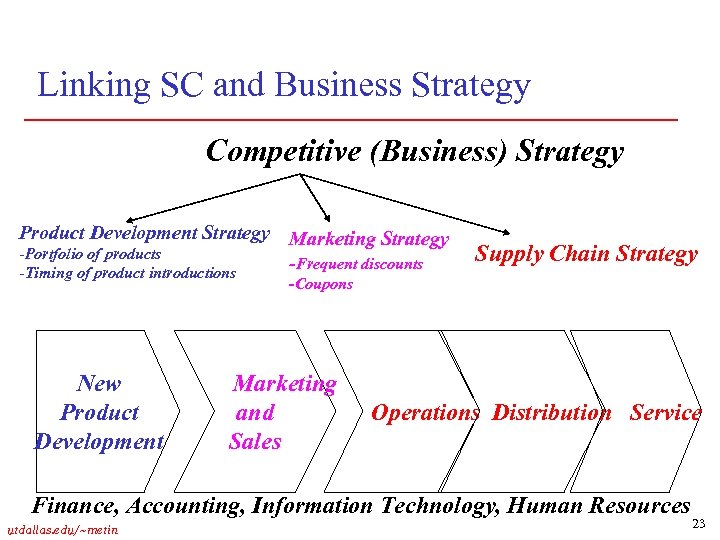 Linking SC and Business Strategy

Competitive (Business) Strategy

Product Development Strategy
-Portfolio of products
-Timing of product introductions

Marketing Strategy
-Frequent discounts
-Coupons

Supply Chain Strategy

New Product Development

Marketing and Sales

Operations

Distribution

Service

Finance, Accounting, Information Technology, Human Resources

utdallas.edu/~metin

23